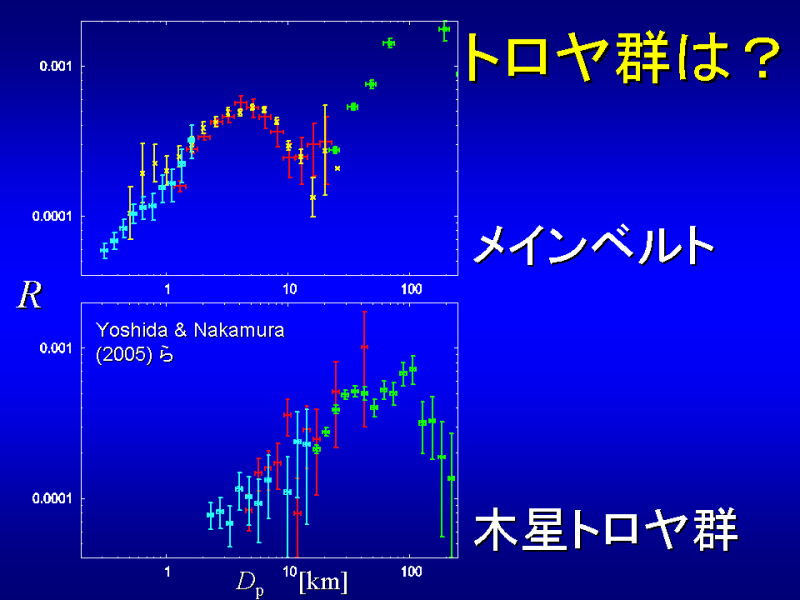 トロヤ群は？

0.001

0.0001

1

10

100

メインベルト

$R$

Yoshida & Nakamura (2005) ら

0.001

0.0001

1

10

100

$D_p$ [km]

木星トロヤ群